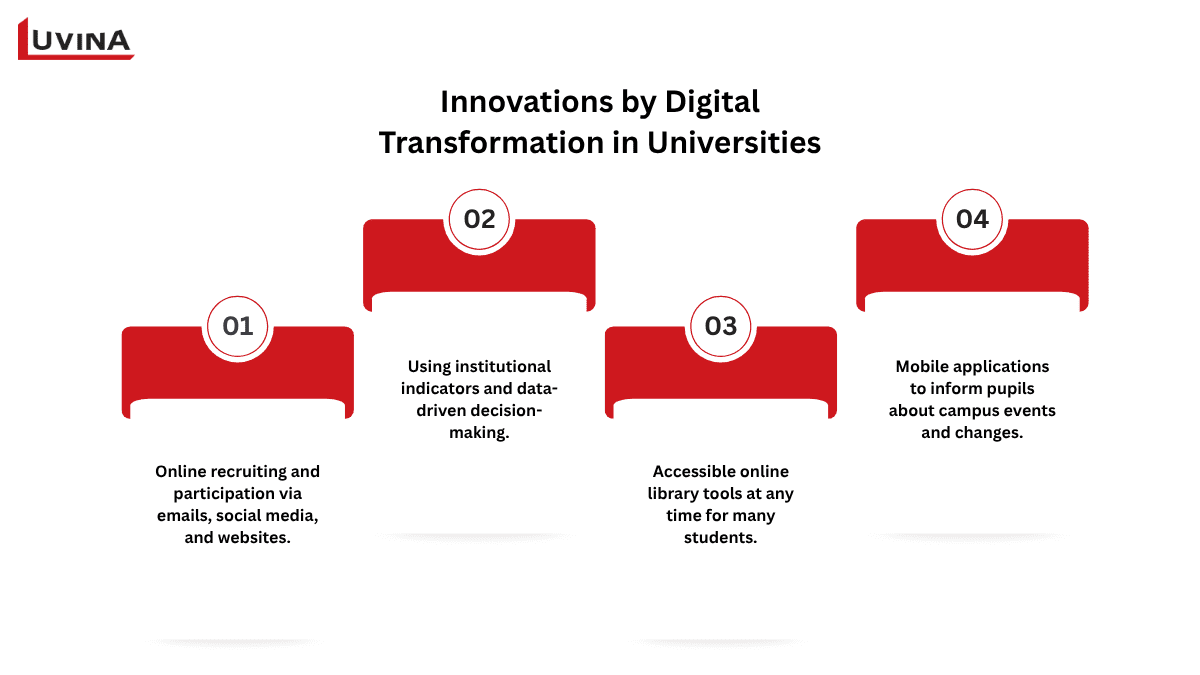 LUVINA

Innovations by Digital Transformation in Universities

01

Online recruiting and participation via emails, social media, and websites.

02

Using institutional indicators and data-driven decision-making.

03

Accessible online library tools at any time for many students.

04

Mobile applications to inform pupils about campus events and changes.